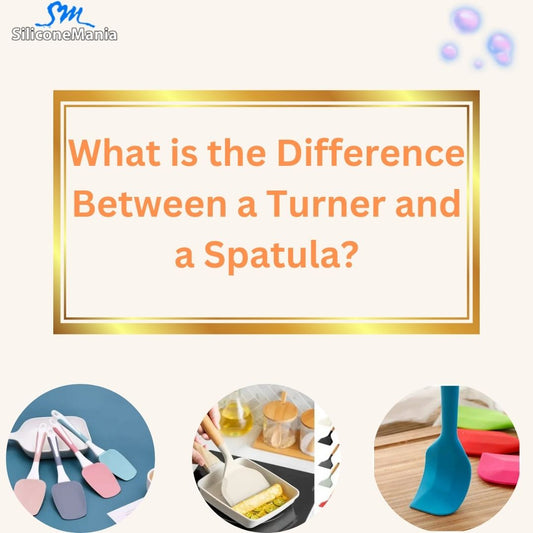 SM
SiliconeMania

What is the Difference Between a Turner and a Spatula?